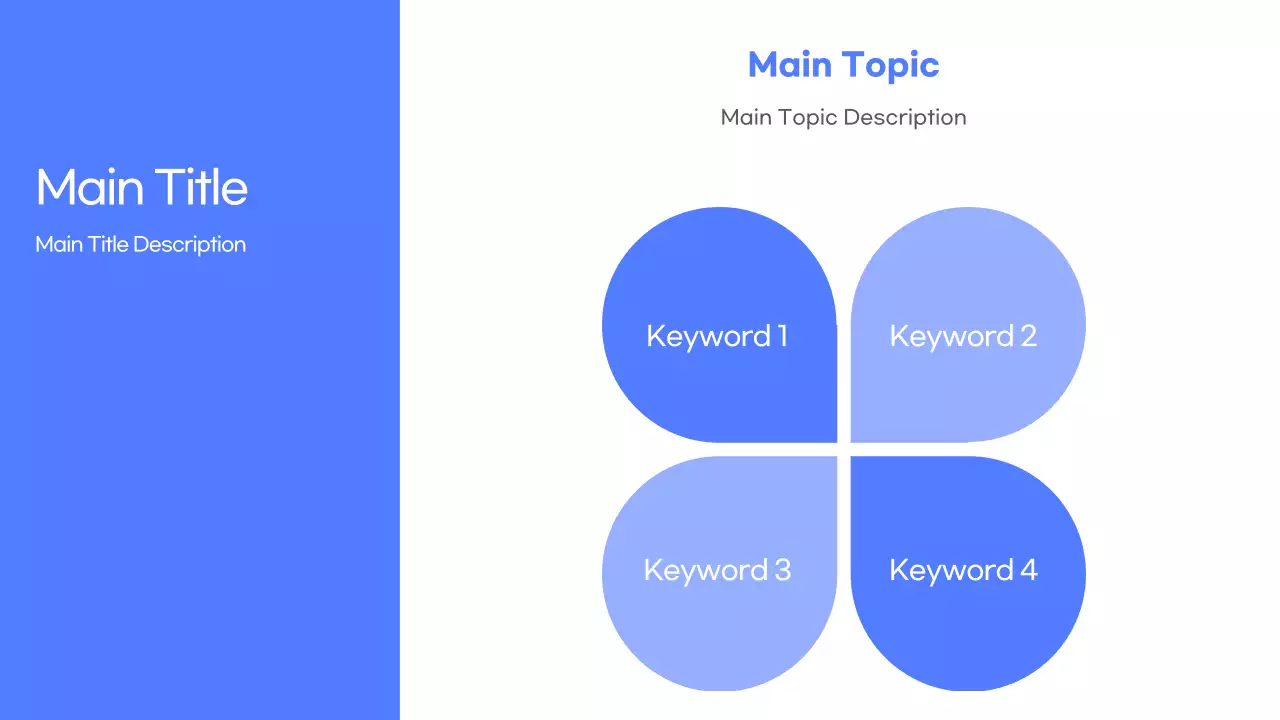 Main Title

Main Title Description

Main Topic

Main Topic Description

Keyword 1

Keyword 2

Keyword 3

Keyword 4